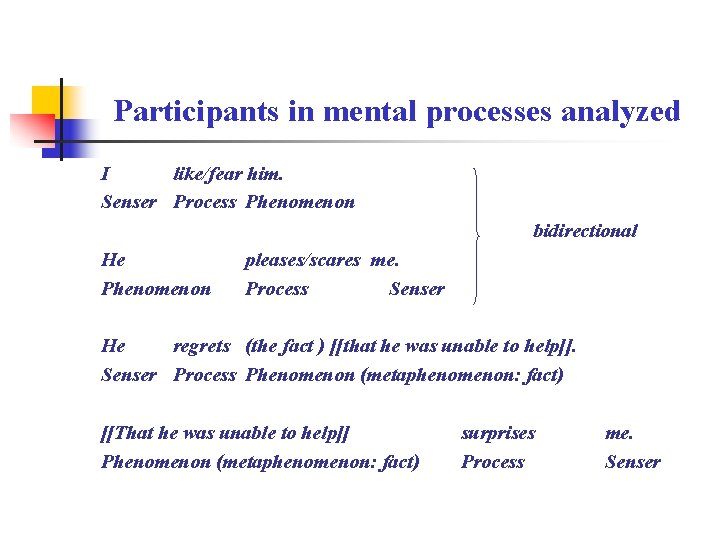 Participants in mental processes analyzed

I like/fear him.
Senser Process Phenomenon

bidirectional

He pleases/scares me.
Phenomenon Process Senser

He regrets (the fact ) [[that he was unable to help]].
Senser Process Phenomenon (metaphenomenon: fact)

[[That he was unable to help]] surprises me.
Phenomenon (metaphenomenon: fact) Process Senser